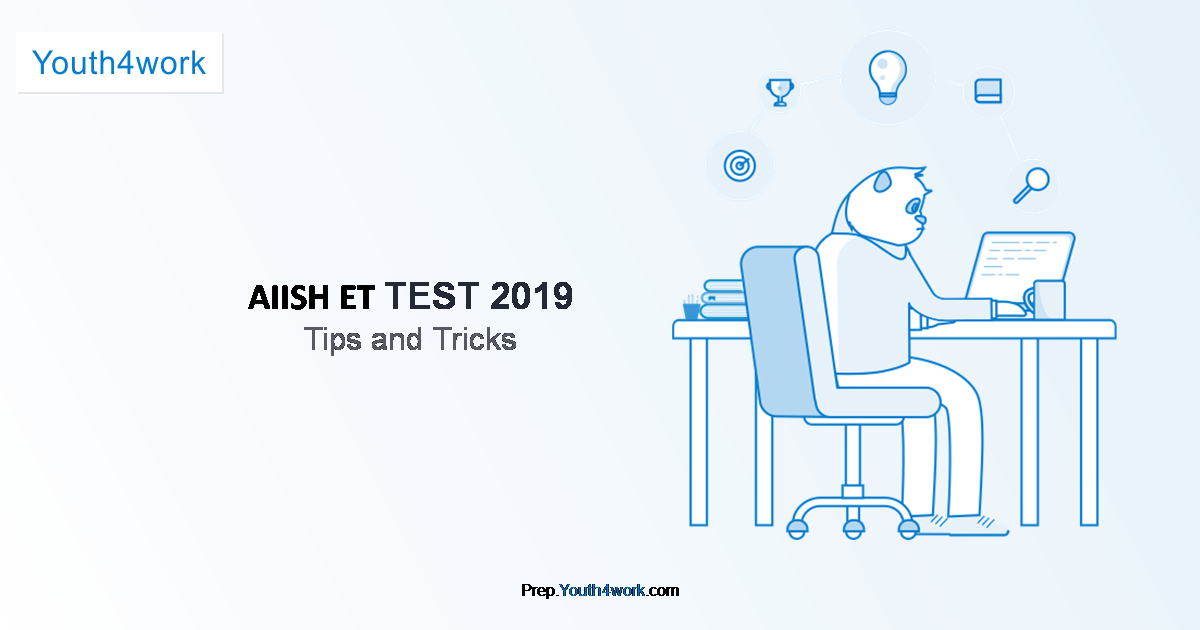 Youth4work

AIISH ET TEST 2019
Tips and Tricks

Prep.Youth4work.com